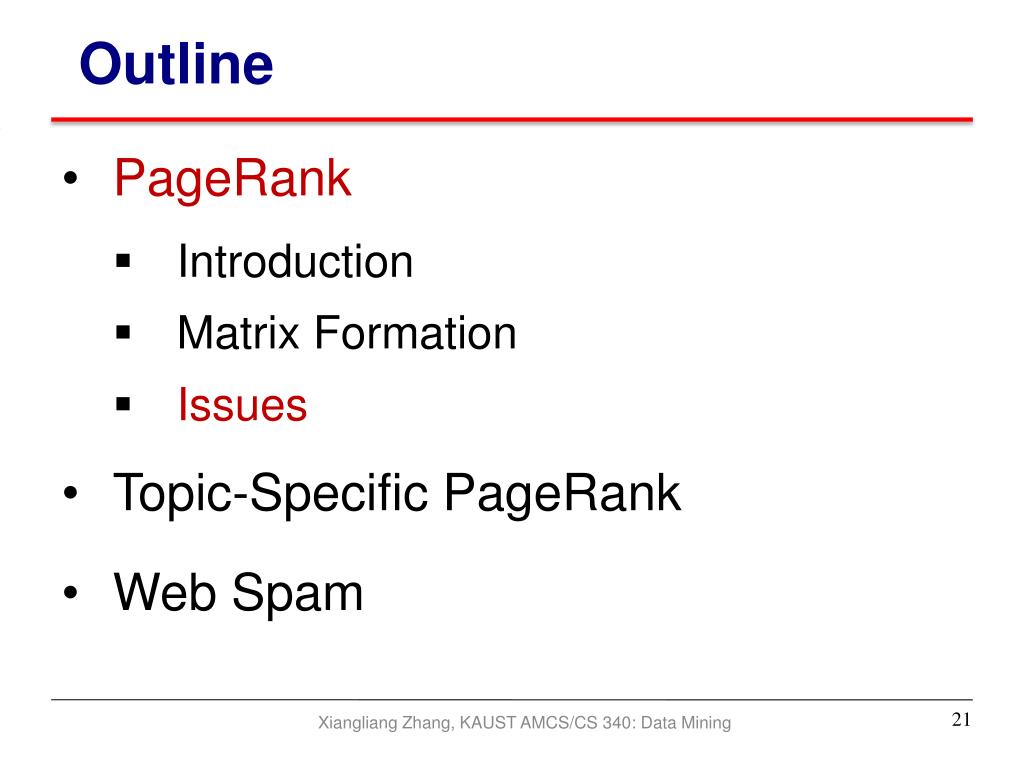 Outline

• PageRank
  ▪ Introduction
  ▪ Matrix Formation
  ▪ Issues

• Topic-Specific PageRank

• Web Spam

Xiangliang Zhang, KAUST AMCS/CS 340: Data Mining

21